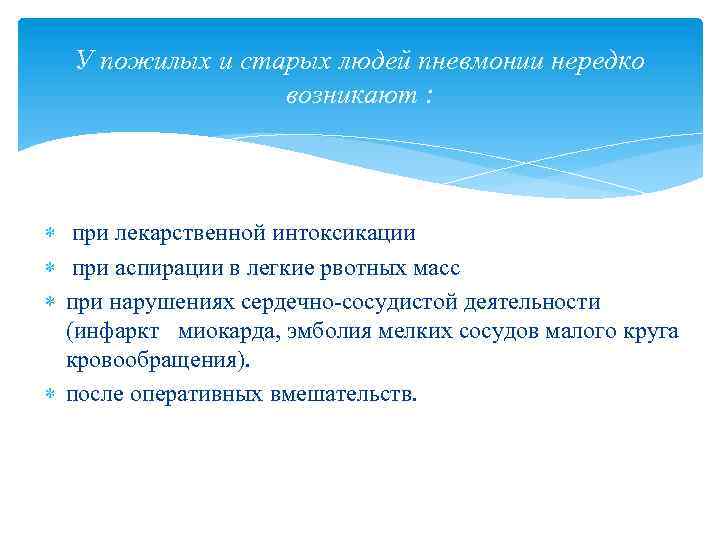 У пожилых и старых людей пневмонии нередко возникают :

* при лекарственной интоксикации
* при аспирации в легкие рвотных масс
* при нарушениях сердечно-сосудистой деятельности (инфаркт миокарда, эмболия мелких сосудов малого круга кровообращения).
* после оперативных вмешательств.